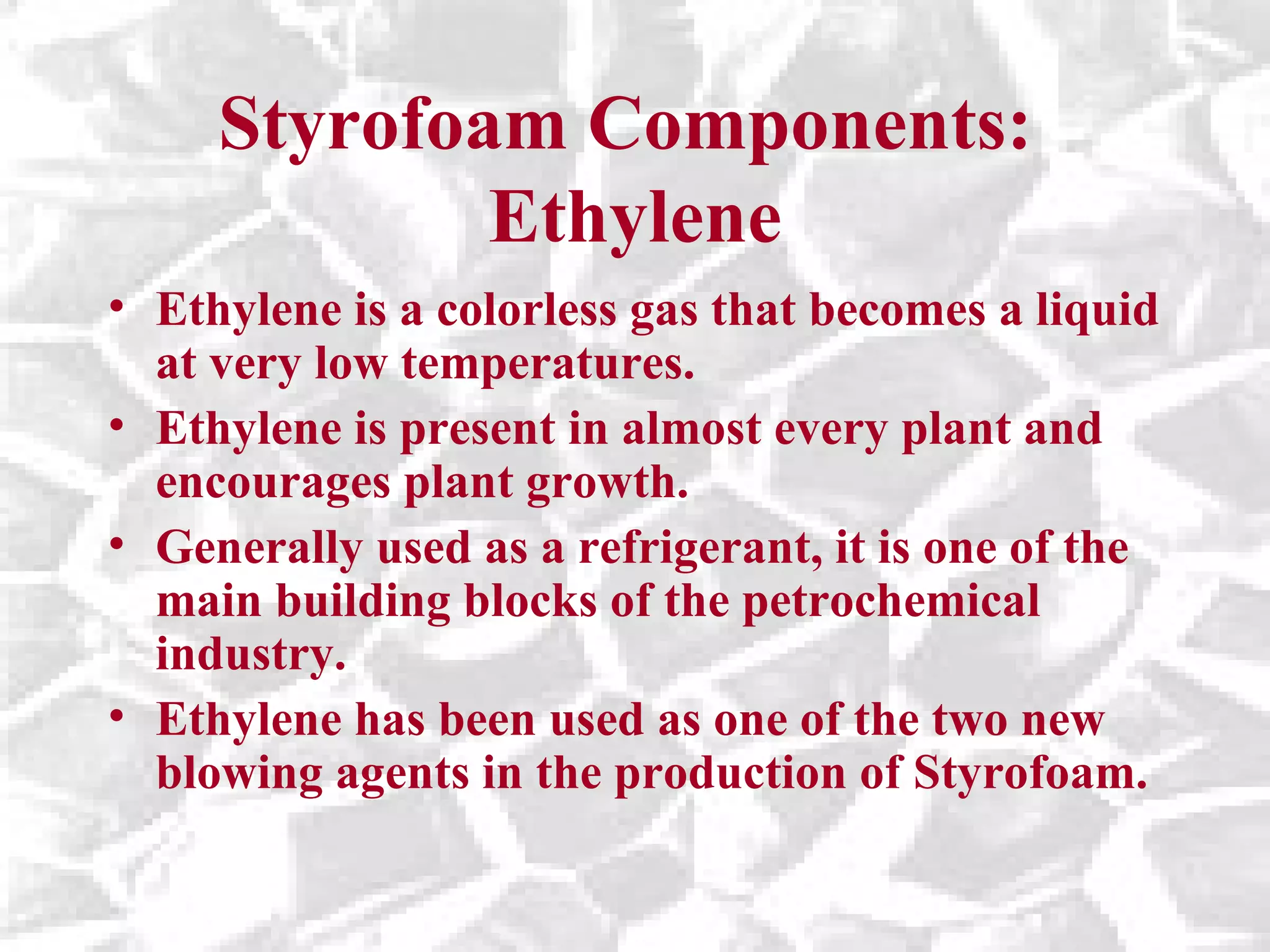 Styrofoam Components: Ethylene

• Ethylene is a colorless gas that becomes a liquid at very low temperatures.
• Ethylene is present in almost every plant and encourages plant growth.
• Generally used as a refrigerant, it is one of the main building blocks of the petrochemical industry.
• Ethylene has been used as one of the two new blowing agents in the production of Styrofoam.